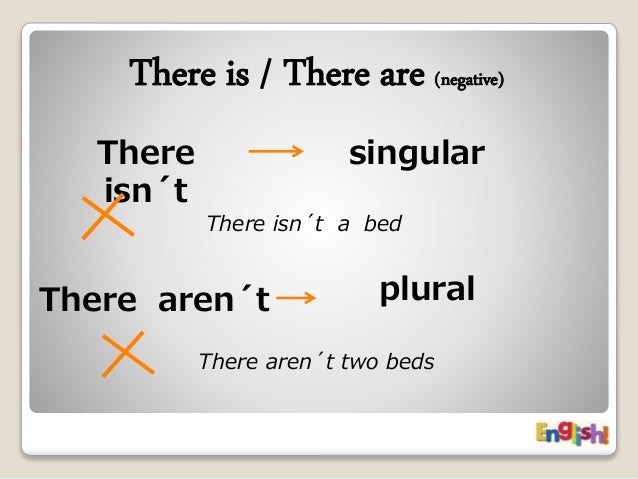 There is / There are (negative)

There isn´t → singular

There isn´t a bed

There aren´t → plural

There aren´t two beds

English!